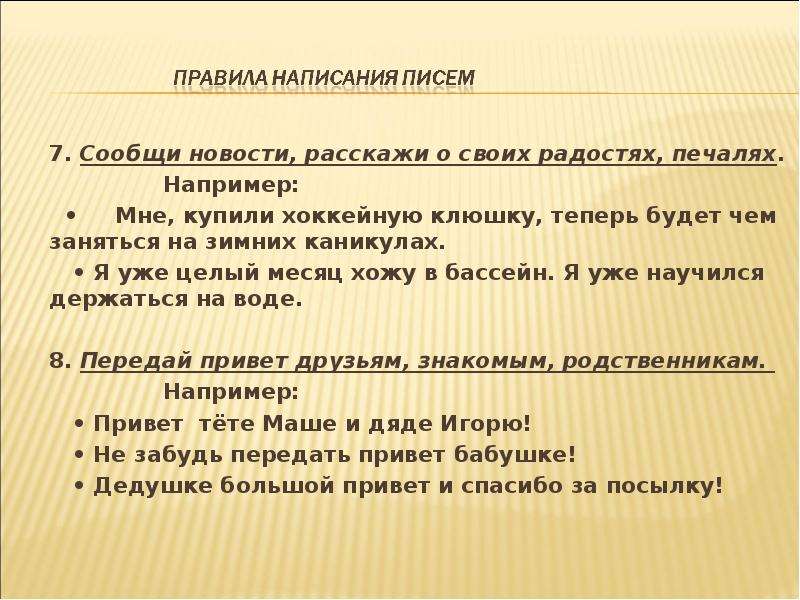 ПРАВИЛА НАПИСАНИЯ ПИСЕМ

7. Сообщи новости, расскажи о своих радостях, печалях.

Например:

• Мне, купили хоккейную клюшку, теперь будет чем заняться на зимних каникулах.

• Я уже целый месяц хожу в бассейн. Я уже научился держаться на воде.

8. Передай привет друзьям, знакомым, родственникам.

Например:

• Привет тёте Маше и дяде Игорю!

• Не забудь передать привет бабушке!

• Дедушке большой привет и спасибо за посылку!